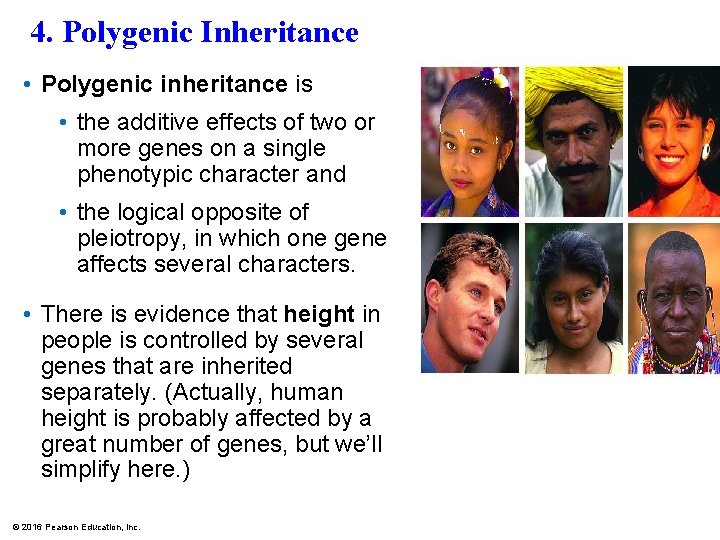 4. Polygenic Inheritance

• Polygenic inheritance is

• the additive effects of two or more genes on a single phenotypic character and

• the logical opposite of pleiotropy, in which one gene affects several characters.

• There is evidence that height in people is controlled by several genes that are inherited separately. (Actually, human height is probably affected by a great number of genes, but we'll simplify here.)

© 2016 Pearson Education, Inc.